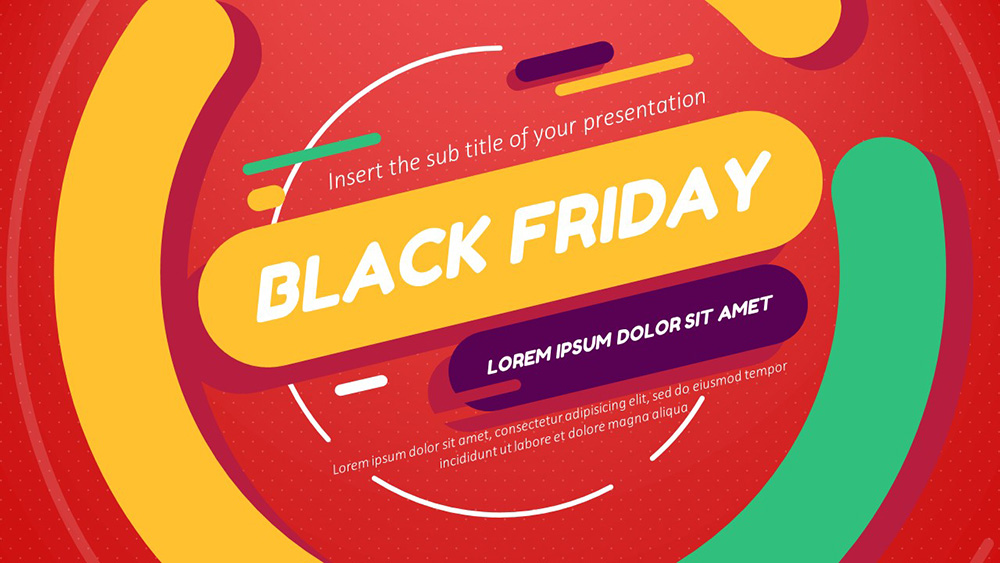 Insert the sub title of your presentation

BLACK FRIDAY

LOREM IPSUM DOLOR SIT AMET

Lorem ipsum dolor sit amet, consectetur adipisicing elit, sed do eiusmod tempor incididunt ut labore et dolore magna aliqua